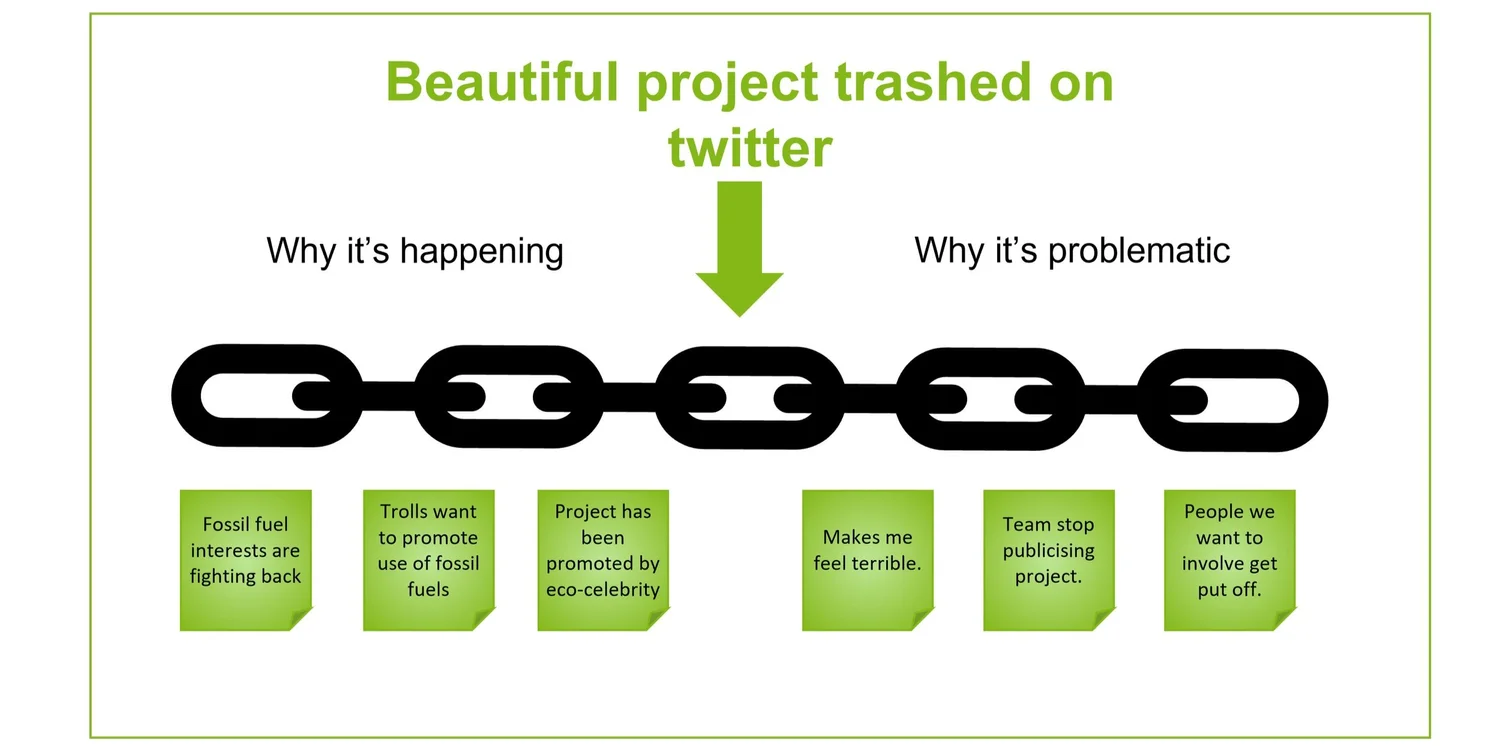 Beautiful project trashed on twitter

Why it's happening

Why it's problematic

Fossil fuel interests are fighting back

Trolls want to promote use of fossil fuels

Project has been promoted by eco-celebrity

Makes me feel terrible.

Team stop publicising project.

People we want to involve get put off.